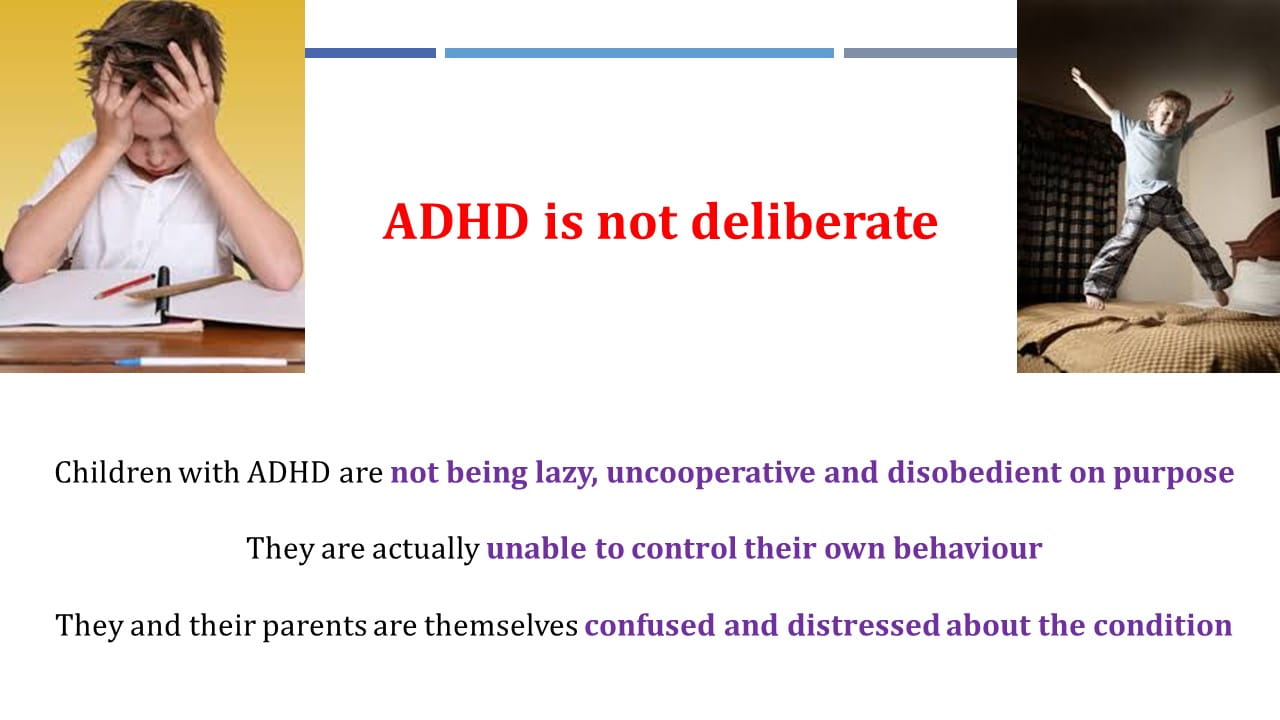 ADHD is not deliberate

Children with ADHD are not being lazy, uncooperative and disobedient on purpose

They are actually unable to control their own behaviour

They and their parents are themselves confused and distressed about the condition